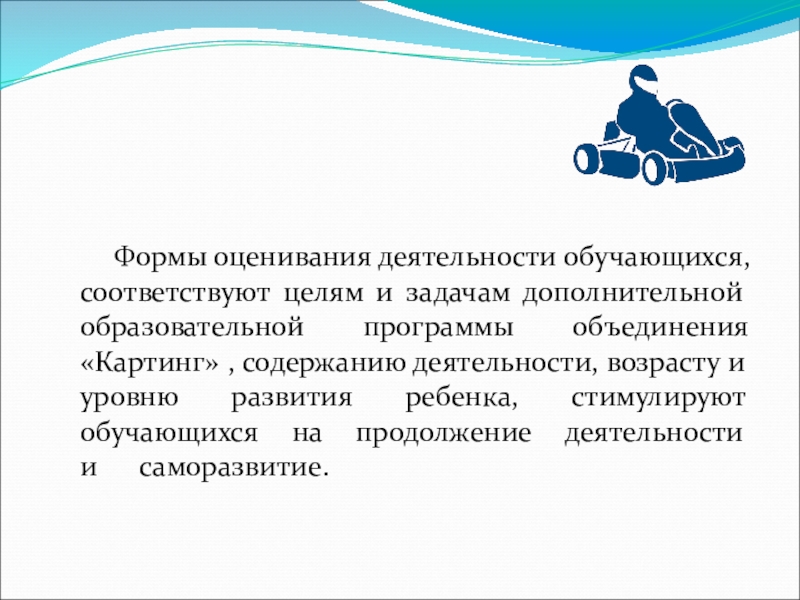 Формы оценивания деятельности обучающихся, соответствуют целям и задачам дополнительной образовательной программы объединения «Картинг» , содержанию деятельности, возрасту и уровню развития ребенка, стимулируют обучающихся на продолжение деятельности и саморазвитие.